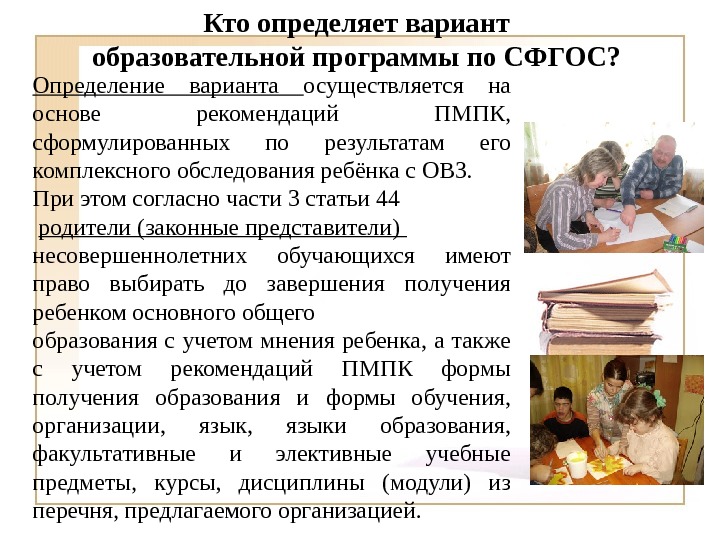 Кто определяет вариант образовательной программы по СФГОС?

Определение варианта осуществляется на основе рекомендаций ПМПК, сформулированных по результатам его комплексного обследования ребёнка с ОВЗ.
При этом согласно части 3 статьи 44
 родители (законные представители) несовершеннолетних обучающихся имеют право выбирать до завершения получения ребенком основного общего
образования с учетом мнения ребенка, а также с учетом рекомендаций ПМПК формы получения образования и формы обучения, организации, язык, языки образования, факультативные и элективные учебные предметы, курсы, дисциплины (модули) из перечня, предлагаемого организацией.